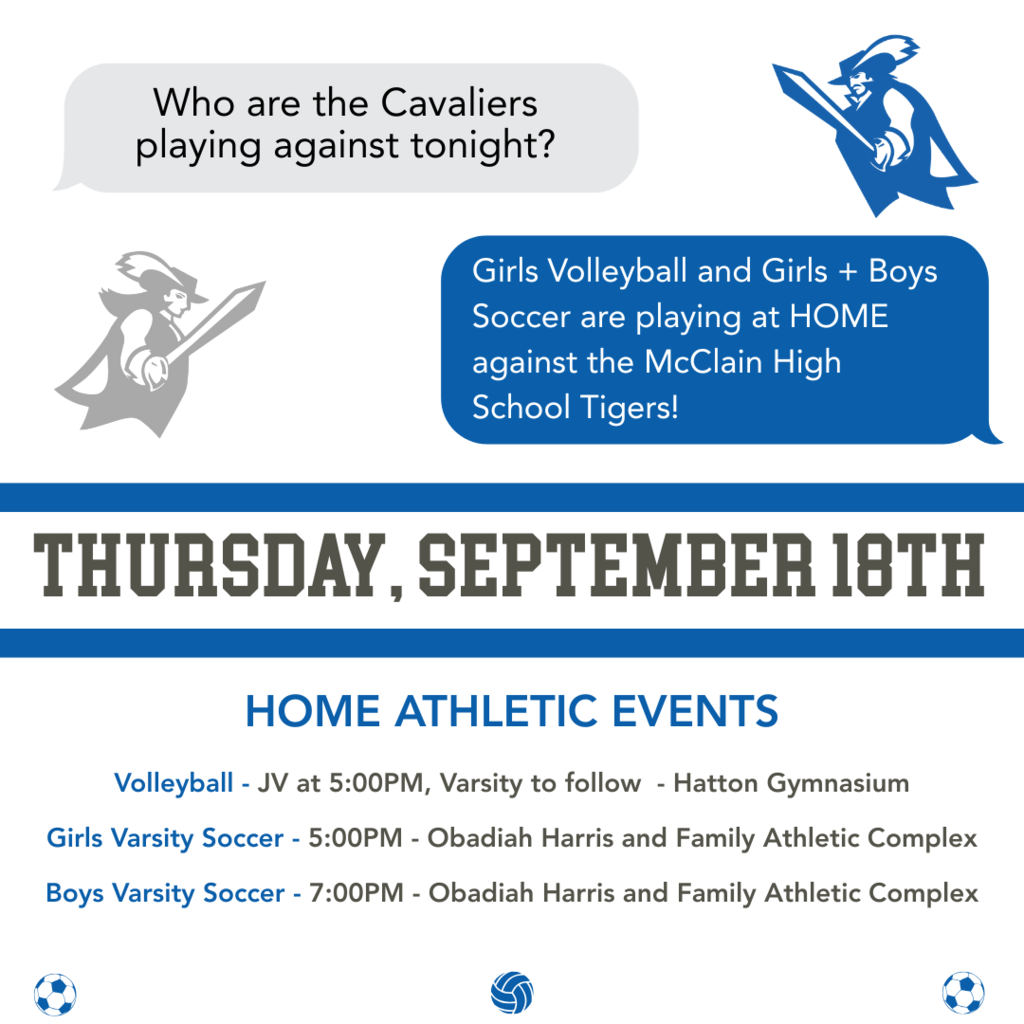 Who are the Cavaliers playing against tonight?

Girls Volleyball and Girls + Boys Soccer are playing at HOME against the McClain High School Tigers!

THURSDAY, SEPTEMBER 18TH

HOME ATHLETIC EVENTS

Volleyball - JV at 5:00PM, Varsity to follow - Hatton Gymnasium

Girls Varsity Soccer - 5:00PM - Obadiah Harris and Family Athletic Complex

Boys Varsity Soccer - 7:00PM - Obadiah Harris and Family Athletic Complex